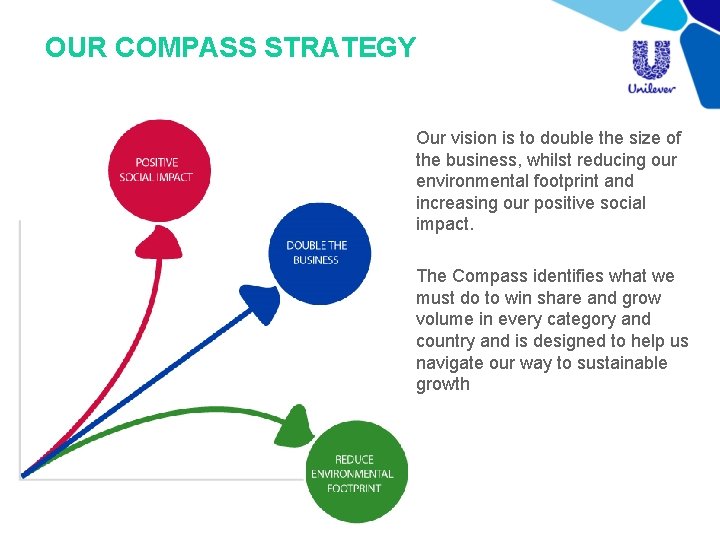 OUR COMPASS STRATEGY

Unilever

POSITIVE SOCIAL IMPACT

DOUBLE THE BUSINESS

REDUCE ENVIRONMENTAL FOOTPRINT

Our vision is to double the size of the business, whilst reducing our environmental footprint and increasing our positive social impact.

The Compass identifies what we must do to win share and grow volume in every category and country and is designed to help us navigate our way to sustainable growth